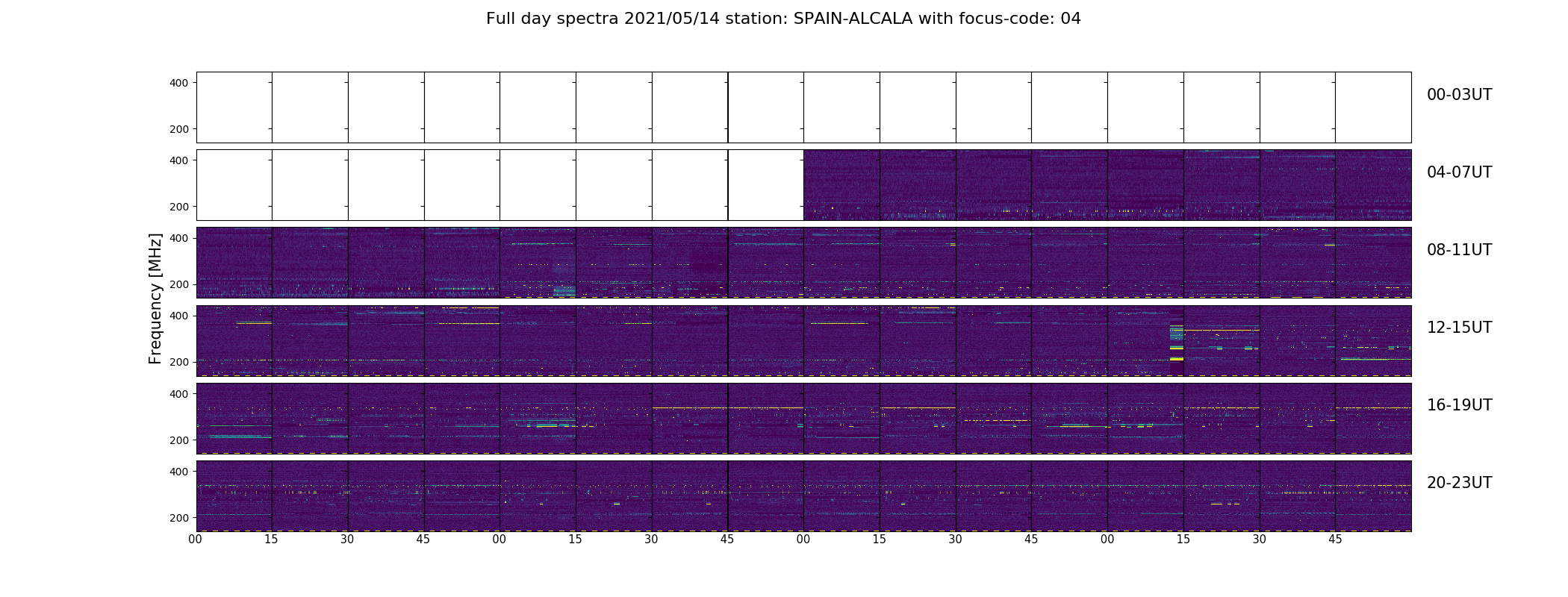 Full day spectra 2021/05/14 station: SPAIN-ALCALA with focus-code: 04

Frequency [MHz]

400
200
00-03UT

400
200
04-07UT

400
200
08-11UT

400
200
12-15UT

400
200
16-19UT

400
200
20-23UT

00 15 30 45 00 15 30 45 00 15 30 45 00 15 30 45